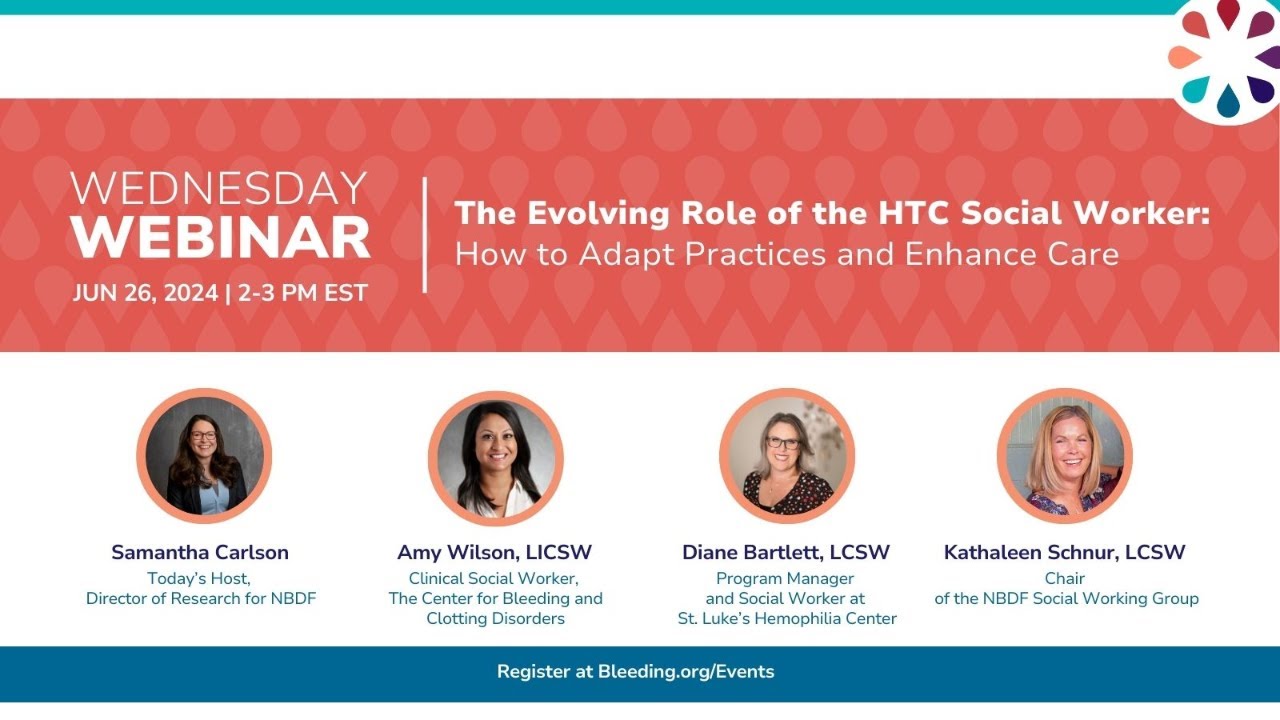 WEDNESDAY WEBINAR
JUN 26, 2024 | 2-3 PM EST

The Evolving Role of the HTC Social Worker:
How to Adapt Practices and Enhance Care

Samantha Carlson
Today's Host,
Director of Research for NBDF

Amy Wilson, LICSW
Clinical Social Worker,
The Center for Bleeding and Clotting Disorders

Diane Bartlett, LCSW
Program Manager and Social Worker at St. Luke's Hemophilia Center

Kathaleen Schnur, LCSW
Chair of the NBDF Social Working Group

Register at Bleeding.org/Events